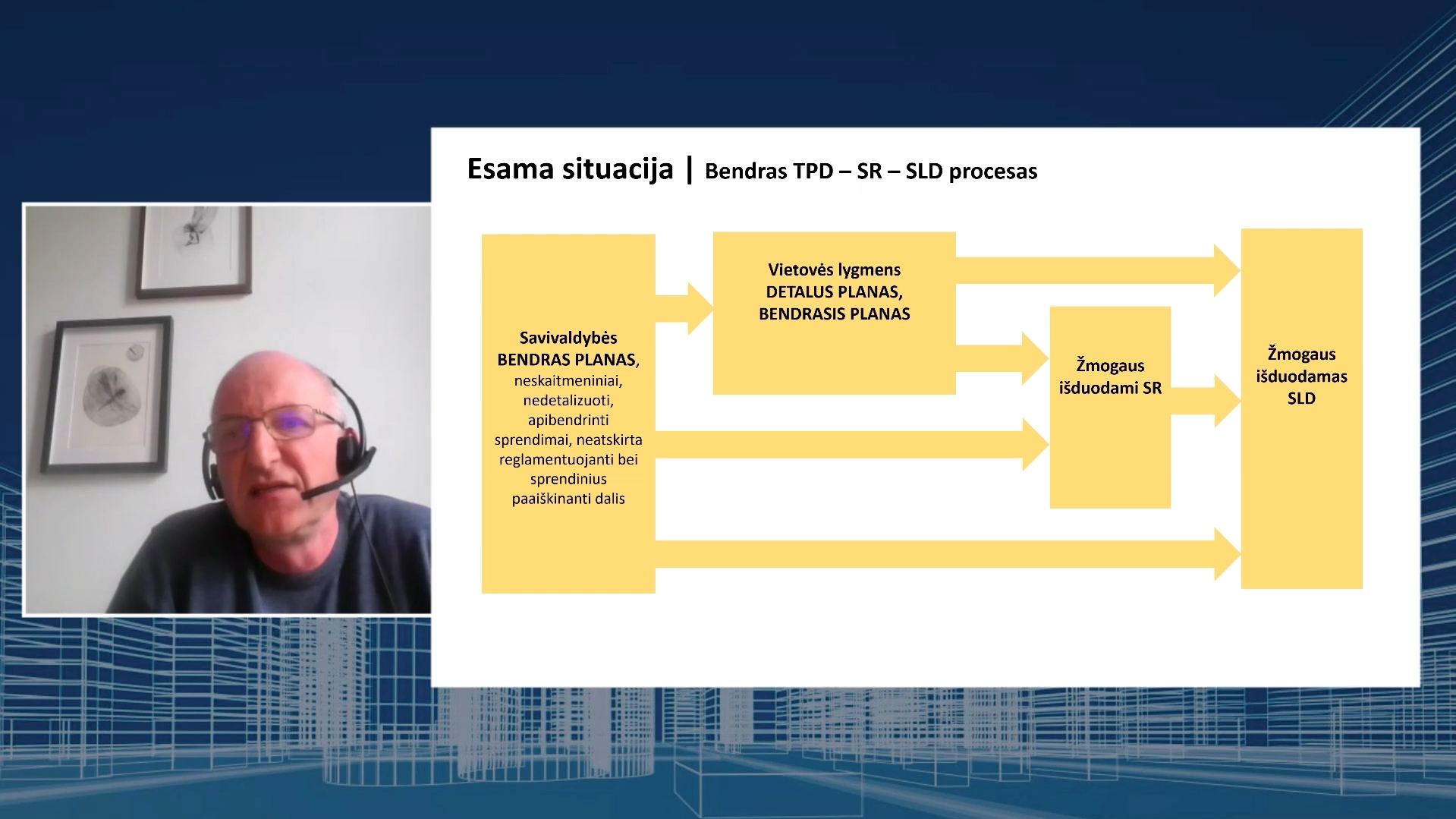 Esama situacija | Bendras TPD – SR – SLD procesas

Savivaldybės BENDRAS PLANAS, neskaitmeniniai, nedetalizuoti, apibendrinti sprendimai, neatskirta reglamentuojanti bei sprendinius paaiškinanti dalis

Vietovės lygmens DETALUS PLANAS, BENDRASIS PLANAS

Žmogaus išduodami SR

Žmogaus išduodamas SLD